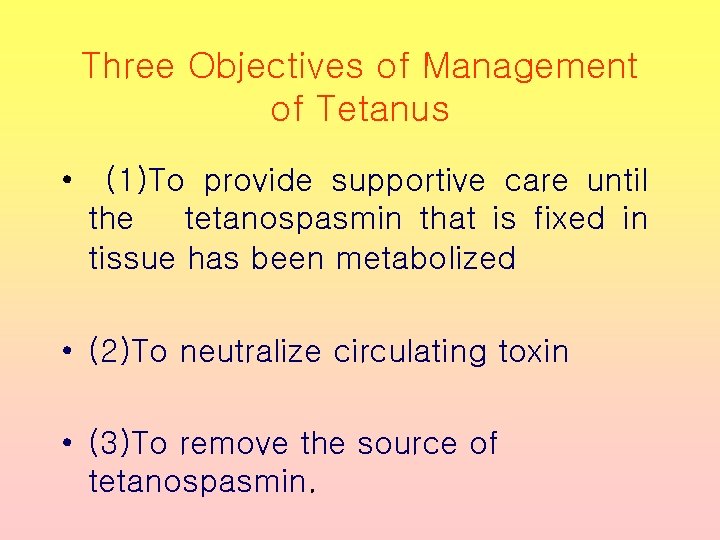 Three Objectives of Management of Tetanus

• (1)To provide supportive care until the tetanospasmin that is fixed in tissue has been metabolized

• (2)To neutralize circulating toxin

• (3)To remove the source of tetanospasmin.